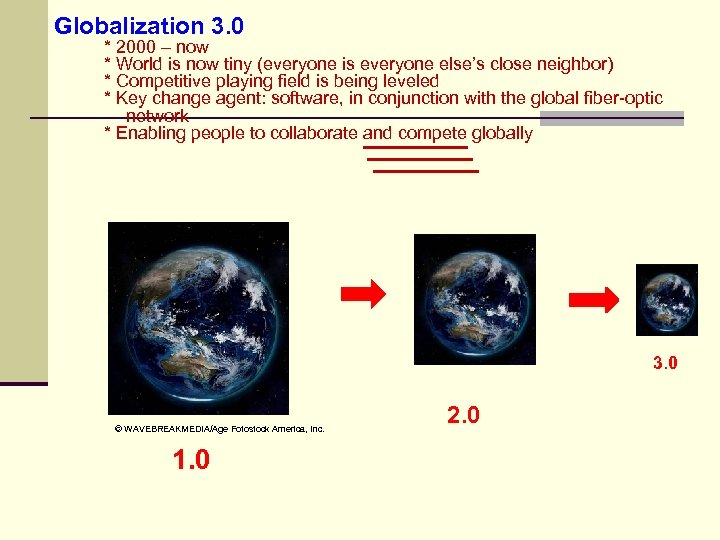 Globalization 3.0

* 2000 – now
* World is now tiny (everyone is everyone else's close neighbor)
* Competitive playing field is being leveled
* Key change agent: software, in conjunction with the global fiber-optic network
* Enabling people to collaborate and compete globally

© WAVEBREAKMEDIA/Age Fotostock America, Inc.

1.0

2.0

3.0